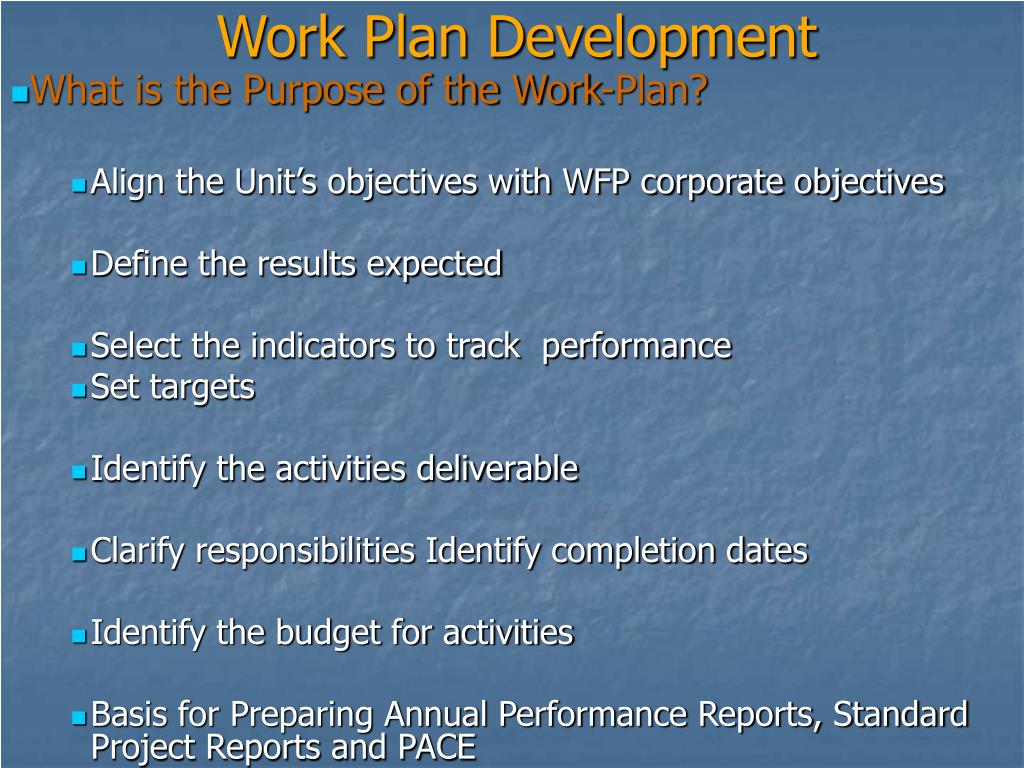 Work Plan Development

What is the Purpose of the Work-Plan?

Align the Unit’s objectives with WFP corporate objectives

Define the results expected

Select the indicators to track performance

Set targets

Identify the activities deliverable

Clarify responsibilities Identify completion dates

Identify the budget for activities

Basis for Preparing Annual Performance Reports, Standard Project Reports and PACE